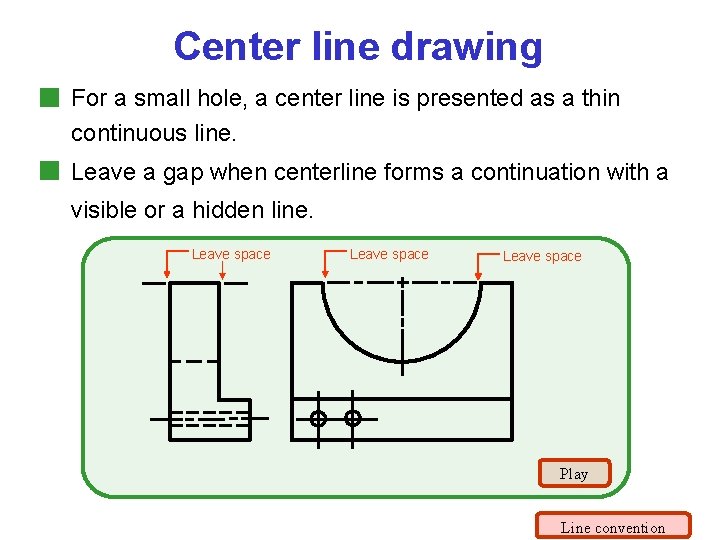 Center line drawing

For a small hole, a center line is presented as a thin continuous line.

Leave a gap when centerline forms a continuation with a visible or a hidden line.

Leave space

Leave space

Leave space

Play

Line convention